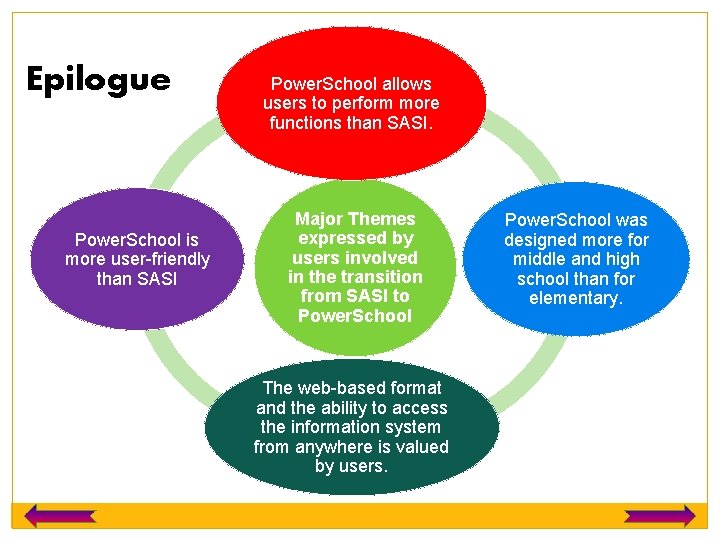 Epilogue

PowerSchool allows users to perform more functions than SASI.

PowerSchool is more user-friendly than SASI

Major Themes expressed by users involved in the transition from SASI to PowerSchool

PowerSchool was designed more for middle and high school than for elementary.

The web-based format and the ability to access the information system from anywhere is valued by users.